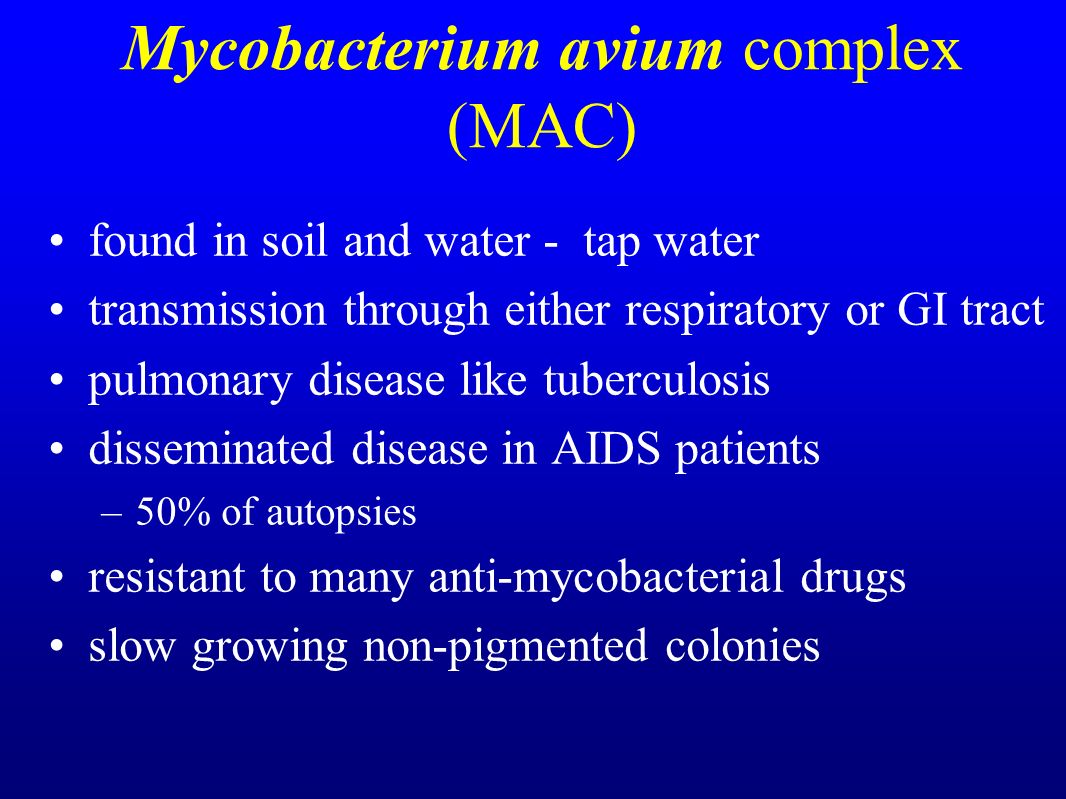 Mycobacterium avium complex (MAC)

• found in soil and water - tap water
• transmission through either respiratory or GI tract
• pulmonary disease like tuberculosis
• disseminated disease in AIDS patients
– 50% of autopsies
• resistant to many anti-mycobacterial drugs
• slow growing non-pigmented colonies